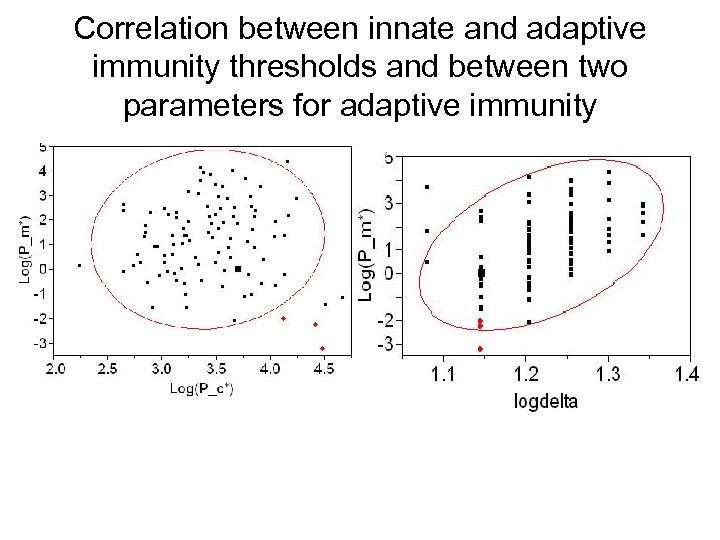 Correlation between innate and adaptive immunity thresholds and between two parameters for adaptive immunity

5
4
3
2
1
0
-1
-2
-3
Log(P_m*)
2.0 2.5 3.0 3.5 4.0 4.5
Log(P_c*)

5
3
1
0
-2
-3
Log(P_m*)
1.1 1.2 1.3 1.4
logdelta